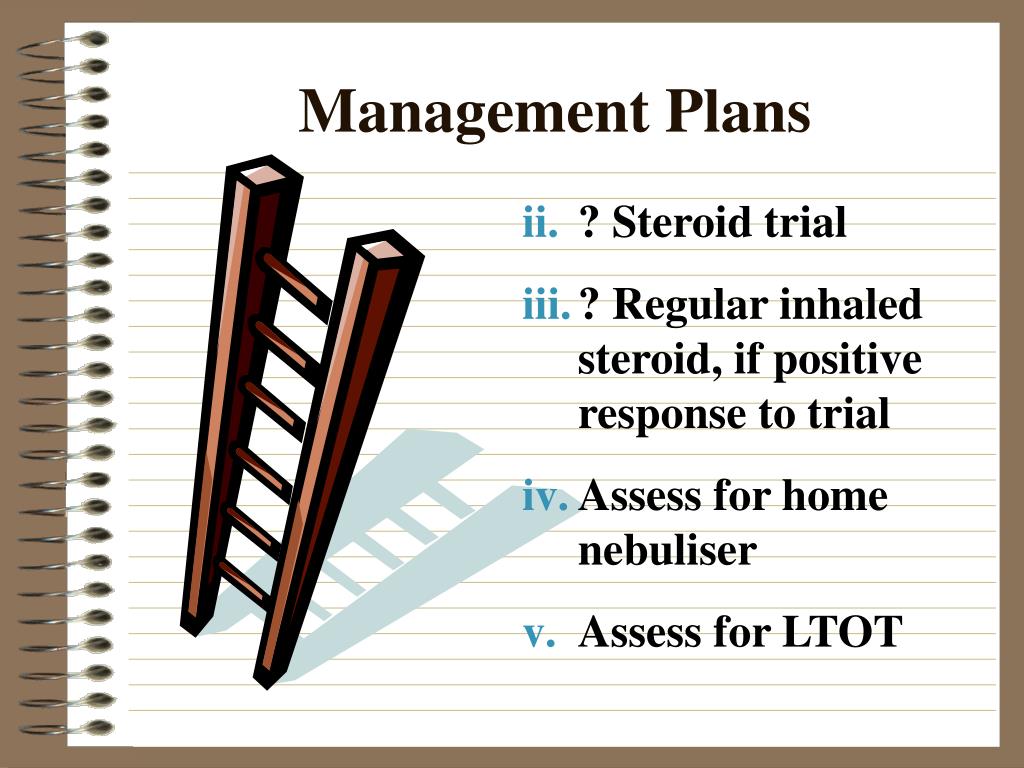 Management Plans

ii. ? Steroid trial

iii. ? Regular inhaled steroid, if positive response to trial

iv. Assess for home nebuliser

v. Assess for LTOT